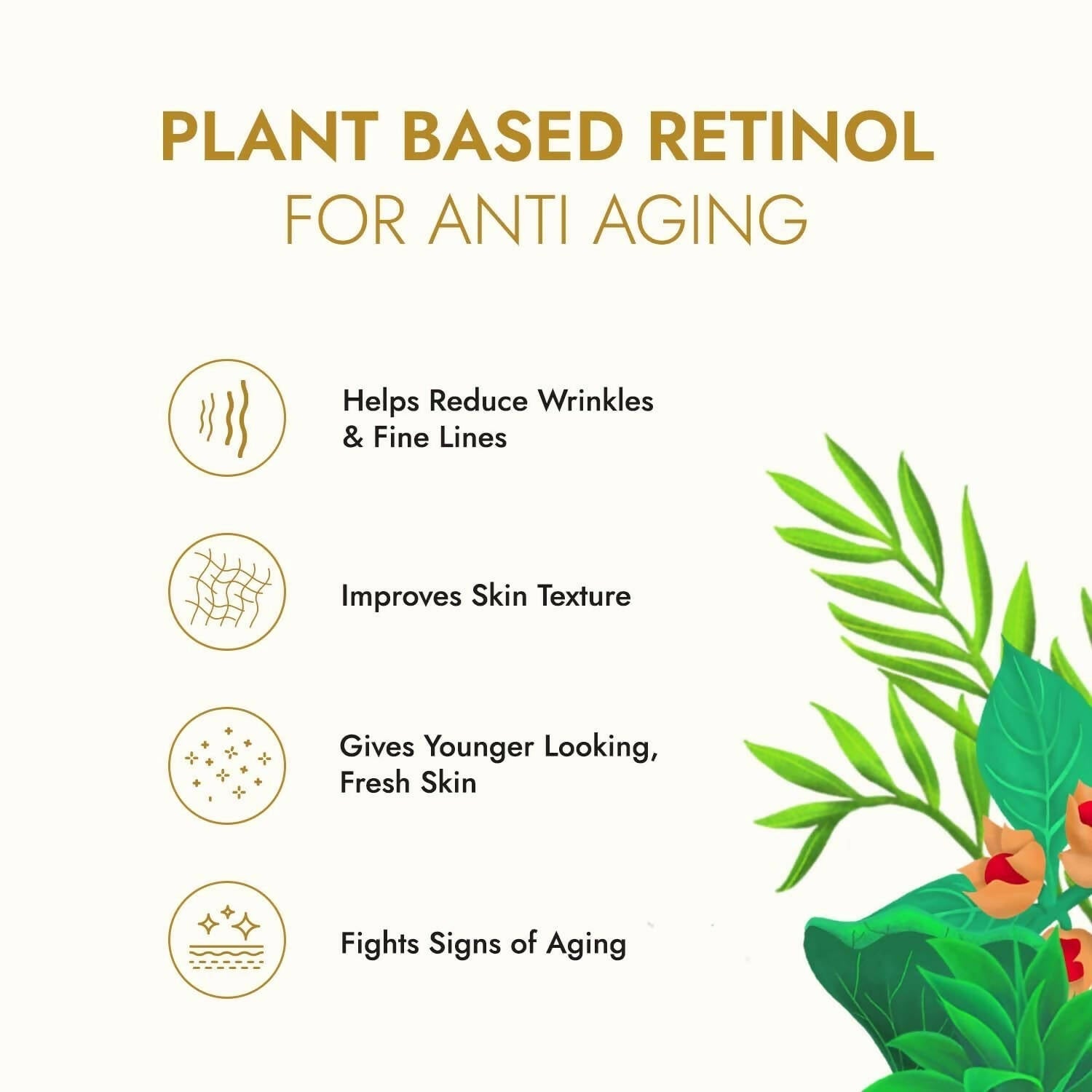 PLANT BASED RETINOL
FOR ANTI AGING

Helps Reduce Wrinkles & Fine Lines

Improves Skin Texture

Gives Younger Looking, Fresh Skin

Fights Signs of Aging